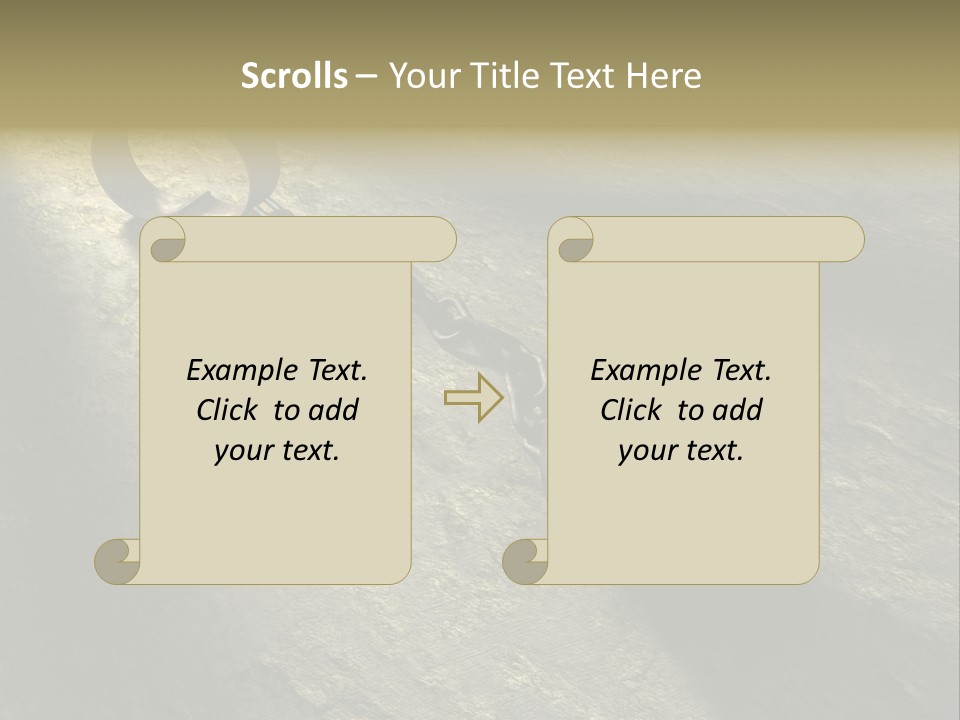 Scrolls – Your Title Text Here

Example Text. Click to add your text.

Example Text. Click to add your text.